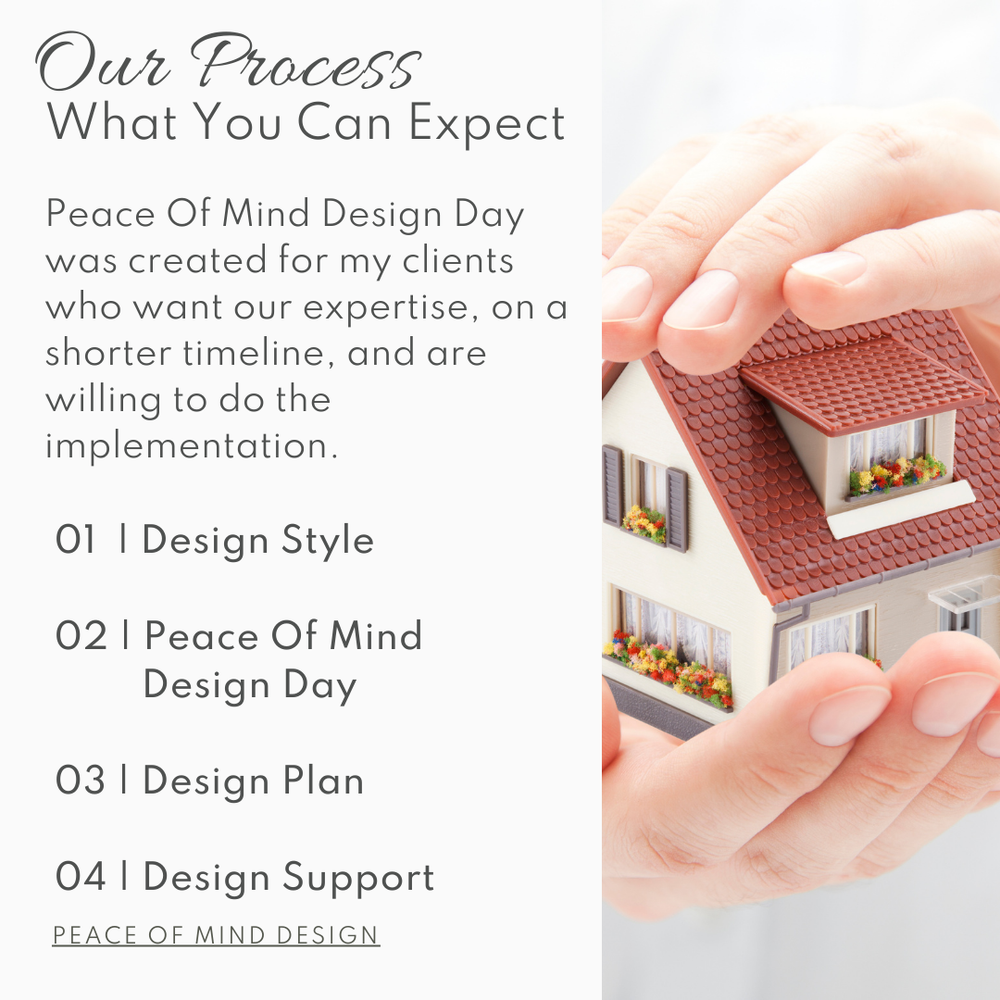 Our Process
What You Can Expect

Peace Of Mind Design Day was created for my clients who want our expertise, on a shorter timeline, and are willing to do the implementation.

01 | Design Style

02 | Peace Of Mind Design Day

03 | Design Plan

04 | Design Support

PEACE OF MIND DESIGN